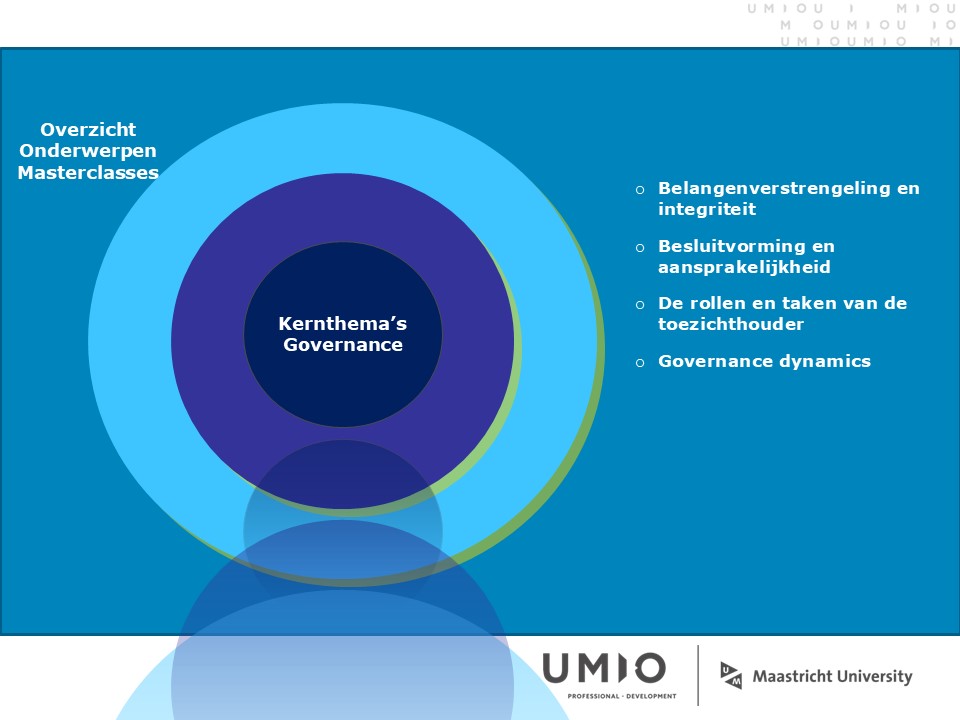 UMIOU I MIOU
M OUMIOU IO
UMIOUMIO MI

Overzicht Onderwerpen Masterclasses

Kernthema's Governance

o Belangenverstrengeling en integriteit

o Besluitvorming en aansprakelijkheid

o De rollen en taken van de toezichthouder

o Governance dynamics

UMIO
PROFESSIONAL · DEVELOPMENT

Maastricht University